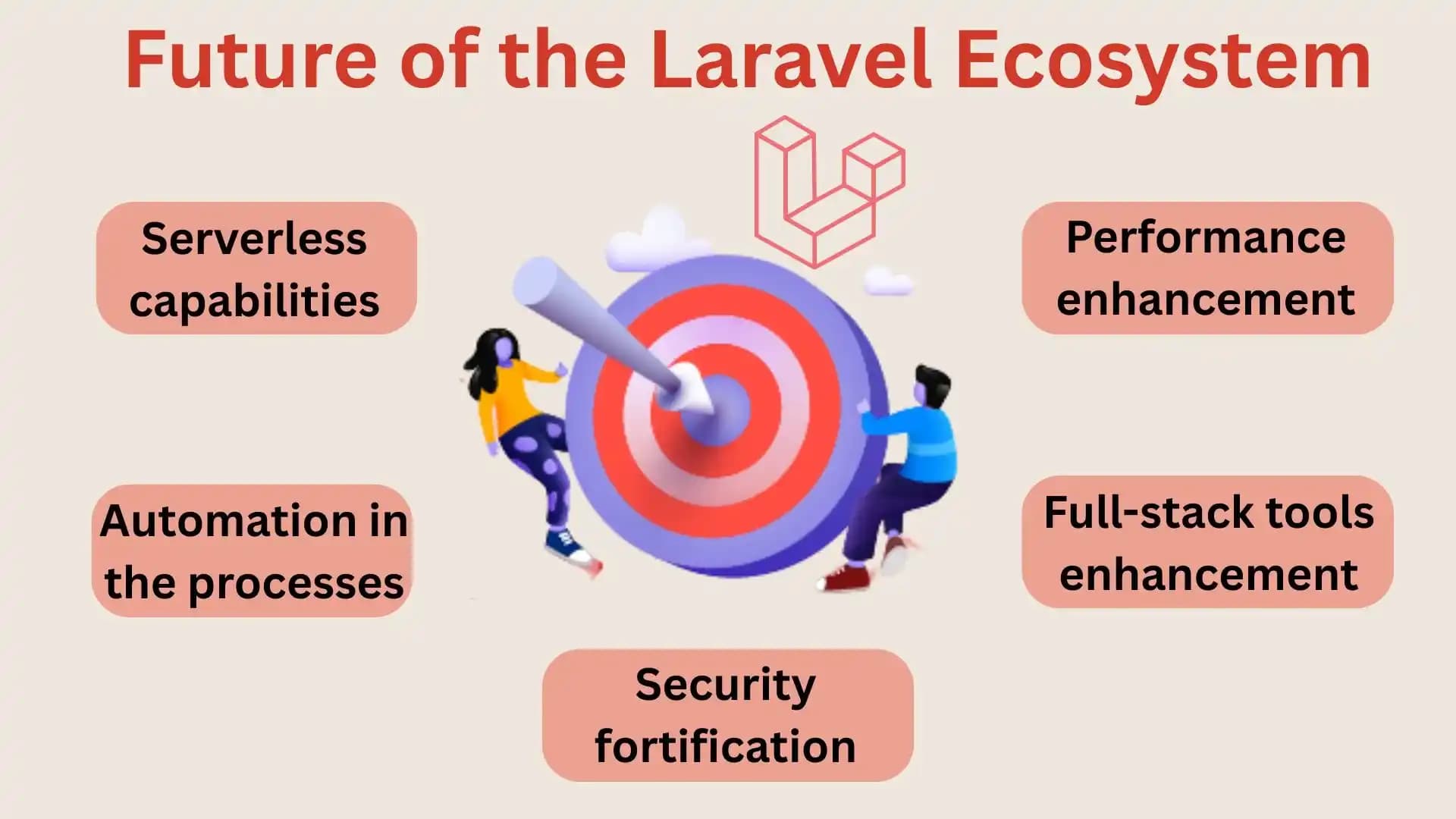 Future of the Laravel Ecosystem

Serverless capabilities

Performance enhancement

Automation in the processes

Full-stack tools enhancement

Security fortification